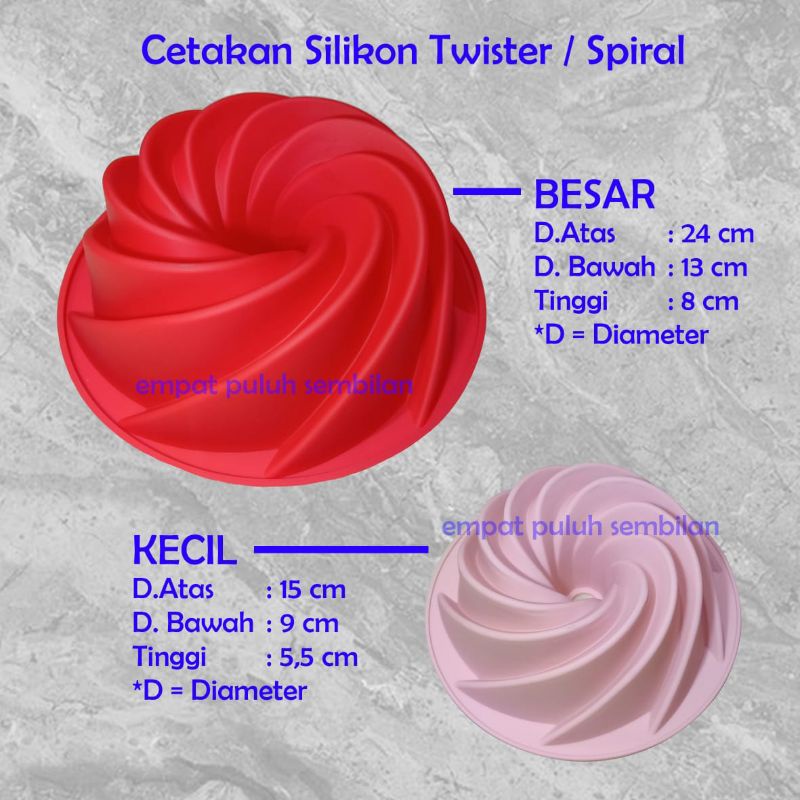 Cetakan Silikon Twister / Spiral

BESAR
D.Atas : 24 cm
D. Bawah : 13 cm
Tinggi : 8 cm
*D = Diameter

empat puluh sembilan

empat puluh sembilan

KECIL
D.Atas : 15 cm
D. Bawah : 9 cm
Tinggi : 5,5 cm
*D = Diameter